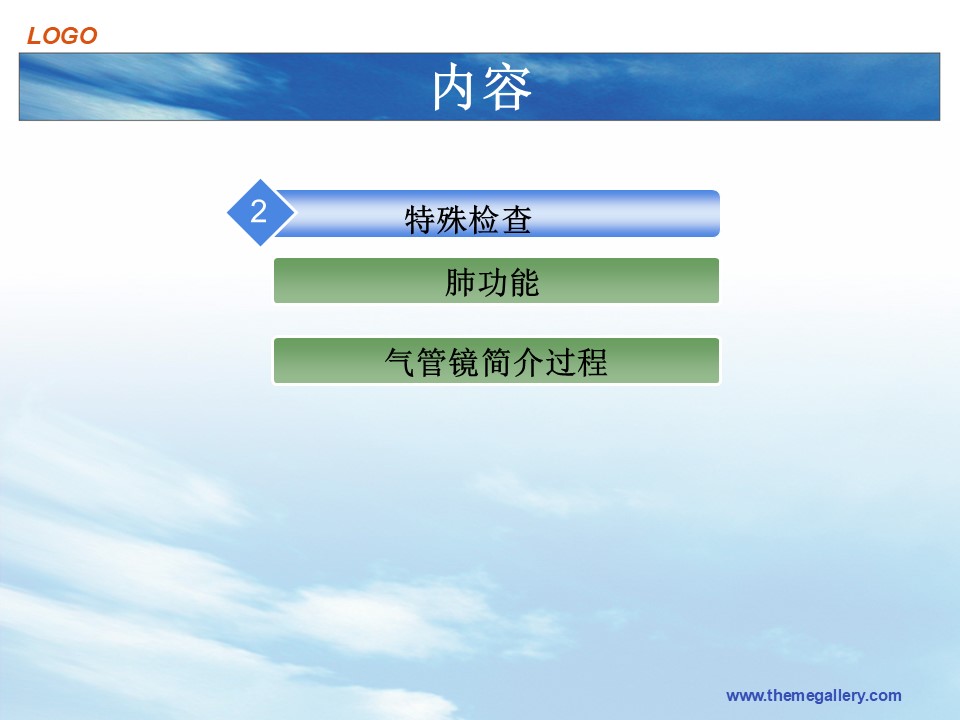 LOGO

内容

2

特殊检查

肺功能

气管镜简介过程

www.themegallery.com